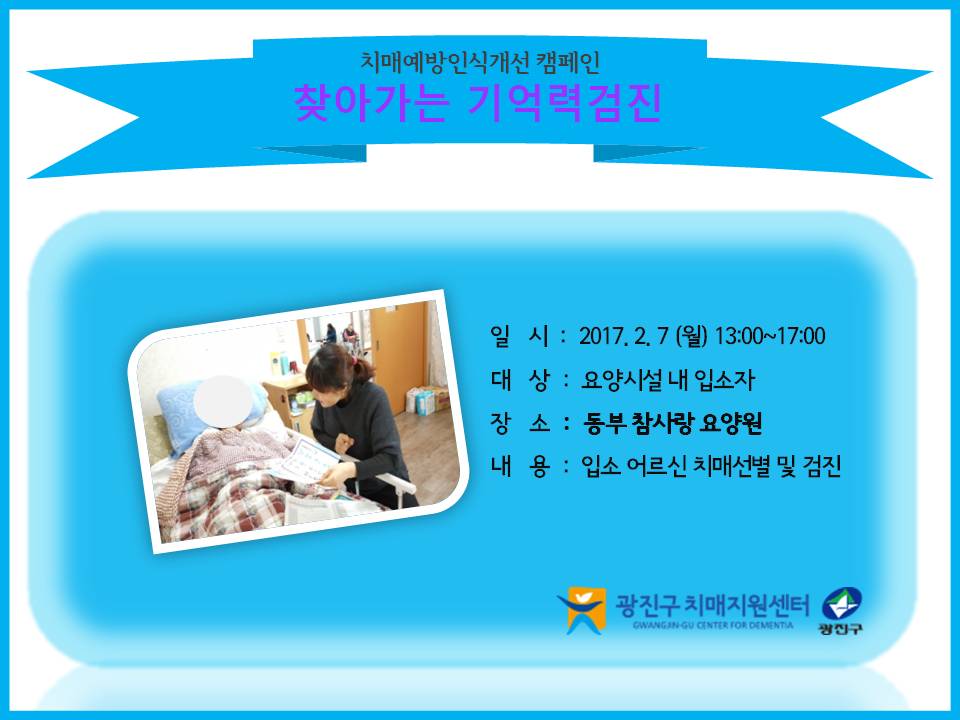 치매예방인식개선 캠페인
찾아가는 기억력검진

일 시 : 2017. 2. 7 (월) 13:00~17:00
대 상 : 요양시설 내 입소자
장 소 : 동부 참사랑 요양원
내 용 : 입소 어르신 치매선별 및 검진

광진구 치매지원센터
GWANGJIN-GU CENTER FOR DEMENTIA
광진구